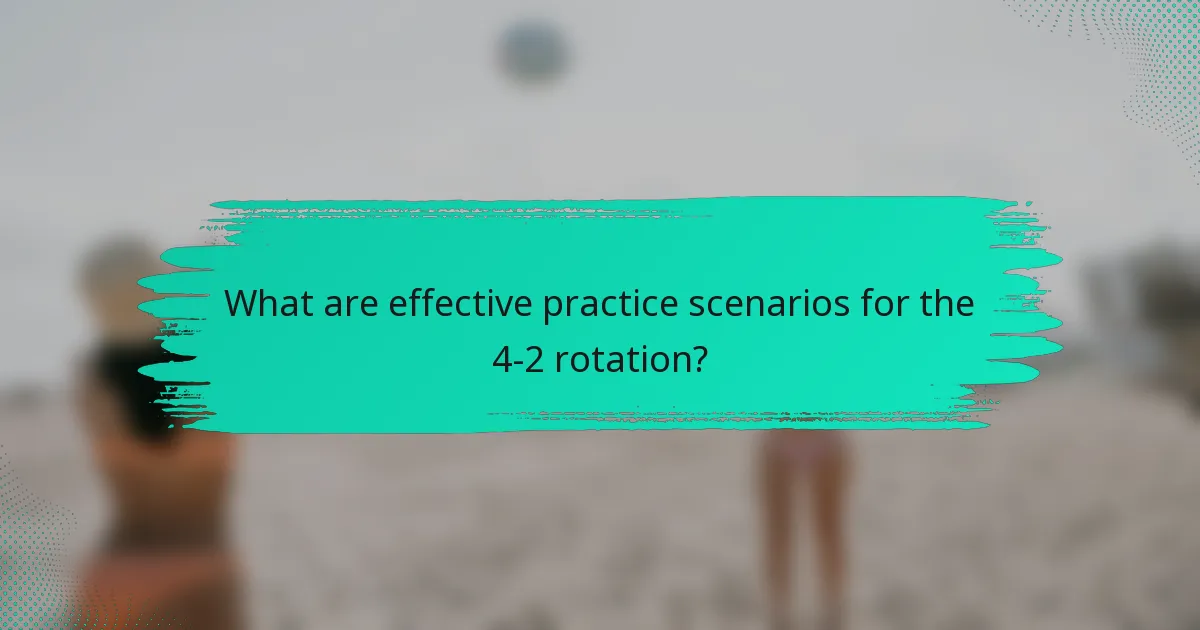 What are effective practice scenarios for the 4-2 rotation?